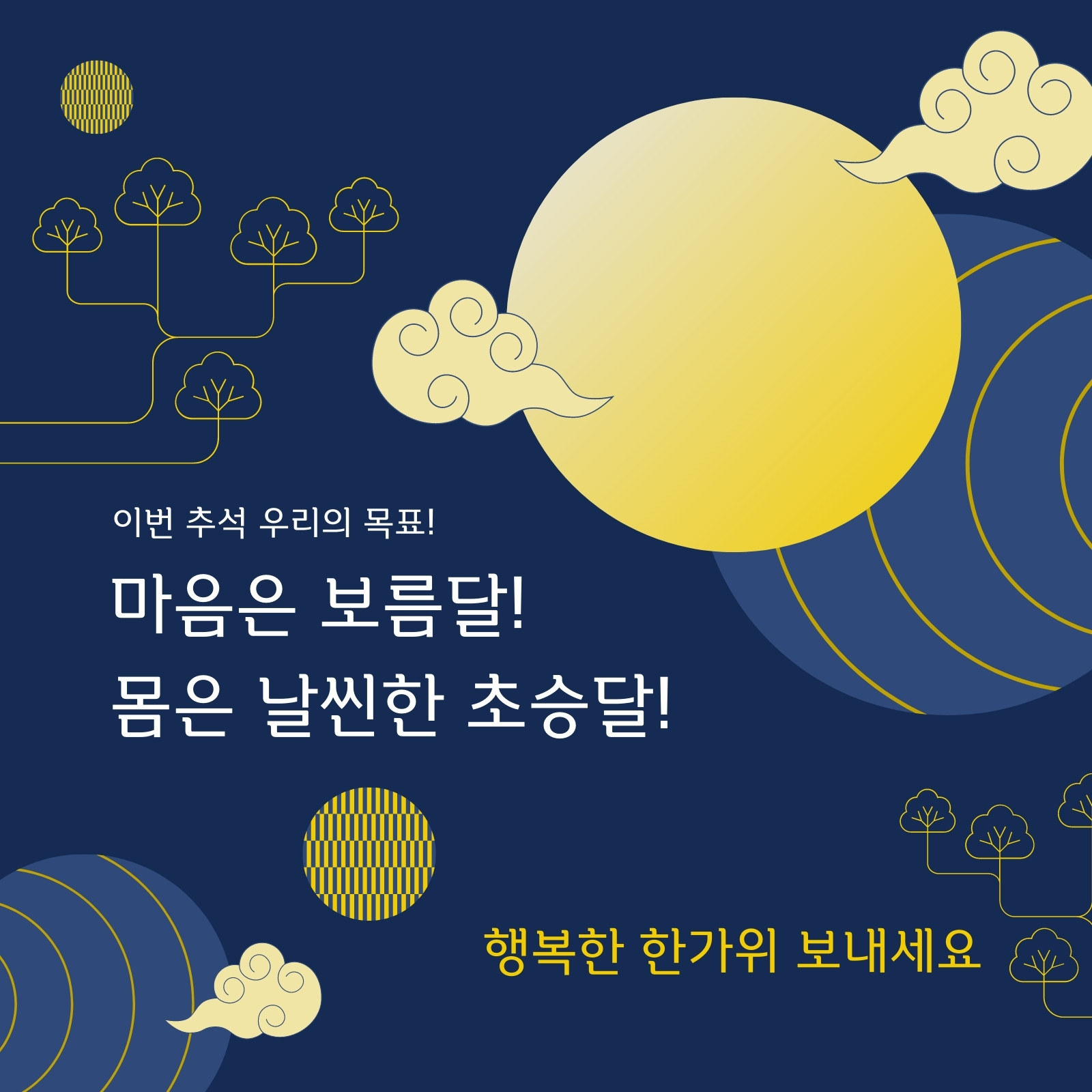 이번 추석 우리의 목표!

마음은 보름달!
몸은 날씬한 초승달!

행복한 한가위 보내세요